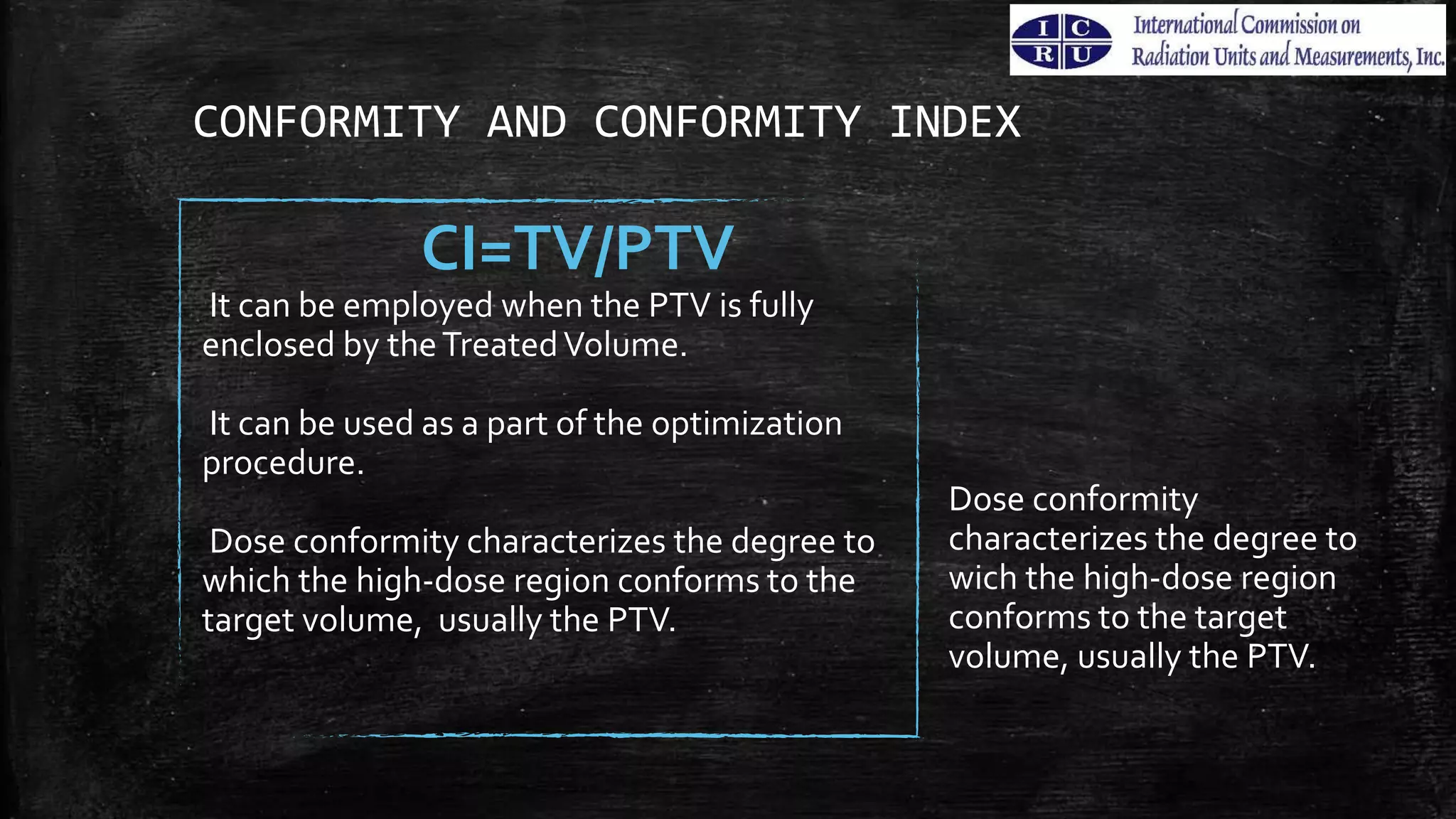 I C
R U

International Commission on
Radiation Units and Measurements, Inc.

CONFORMITY AND CONFORMITY INDEX

CI=TV/PTV

It can be employed when the PTV is fully enclosed by the Treated Volume.

It can be used as a part of the optimization procedure.

Dose conformity characterizes the degree to which the high-dose region conforms to the target volume, usually the PTV.

Dose conformity characterizes the degree to wich the high-dose region conforms to the target volume, usually the PTV.